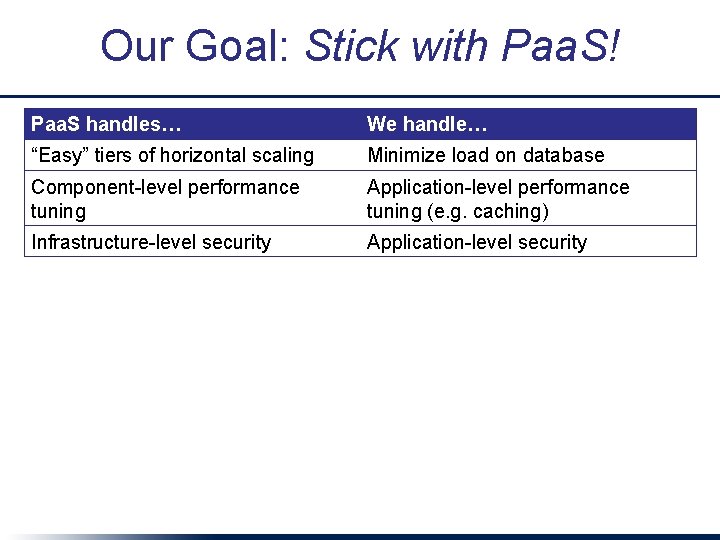 Our Goal: Stick with PaaS!

| PaaS handles… | We handle… |
|---|---|
| “Easy” tiers of horizontal scaling | Minimize load on database |
| Component-level performance tuning | Application-level performance tuning (e.g. caching) |
| Infrastructure-level security | Application-level security |